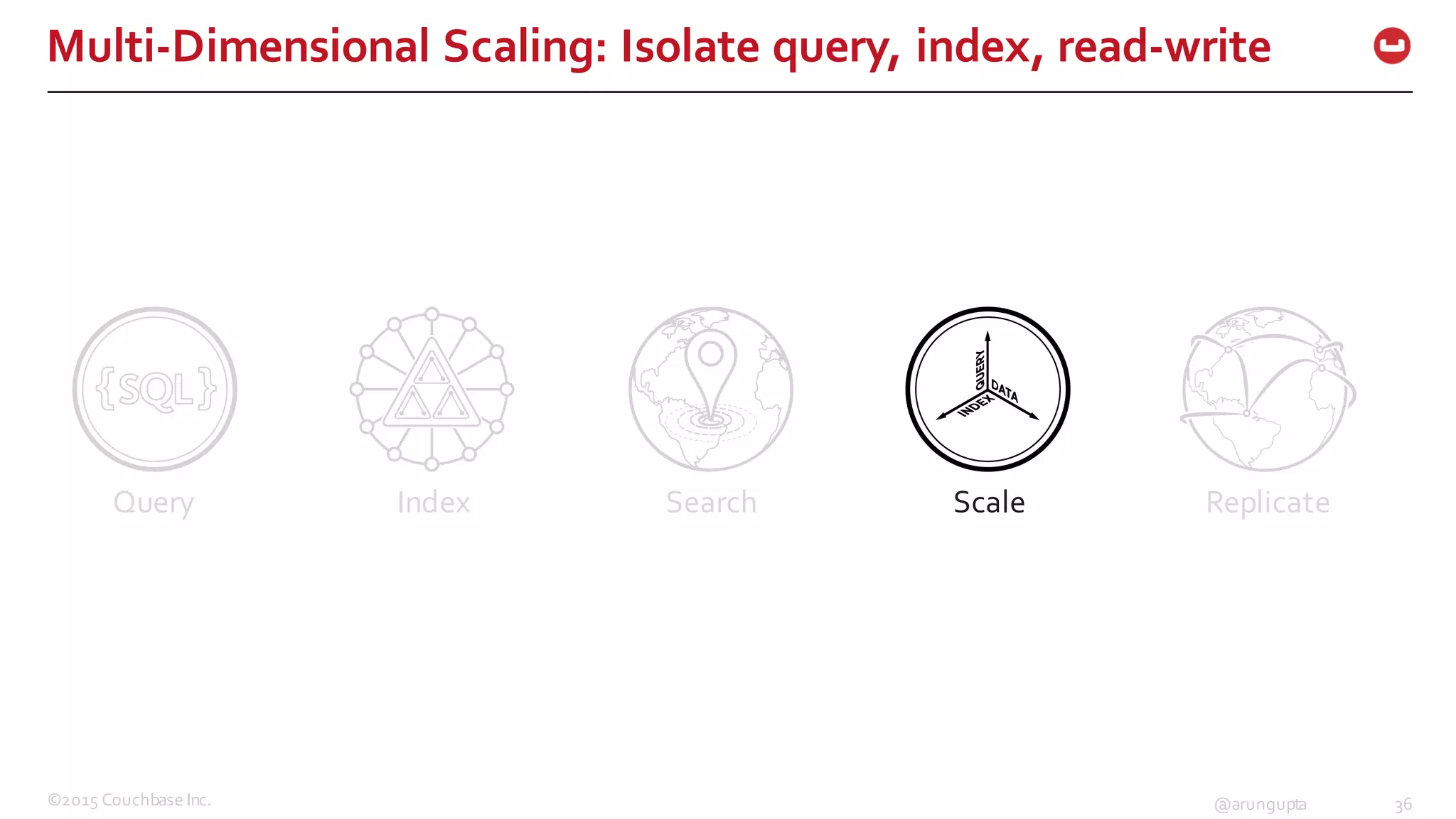 Multi-Dimensional Scaling: Isolate query, index, read-write

{SQL}

Query

Index

Search

QUERY
DATA
INDEX

Scale

Replicate

©2015 Couchbase Inc.

@arungupta

36